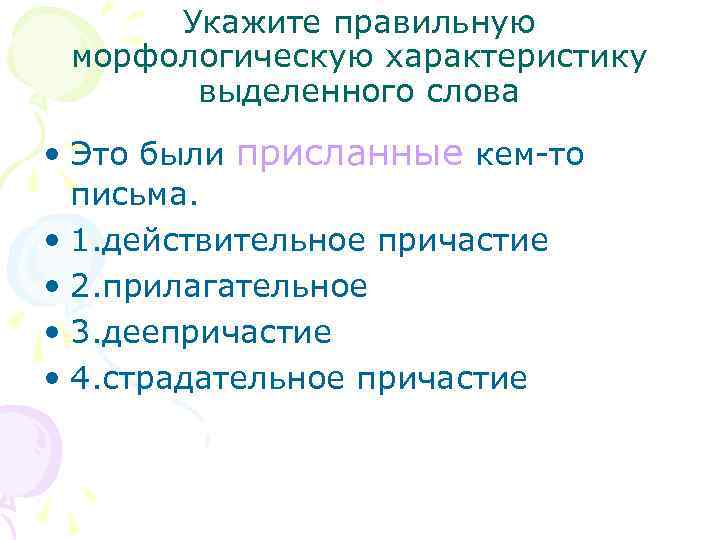 Укажите правильную морфологическую характеристику выделенного слова

• Это были присланные кем-то письма.
• 1.действительное причастие
• 2.прилагательное
• 3.деепричастие
• 4.страдательное причастие